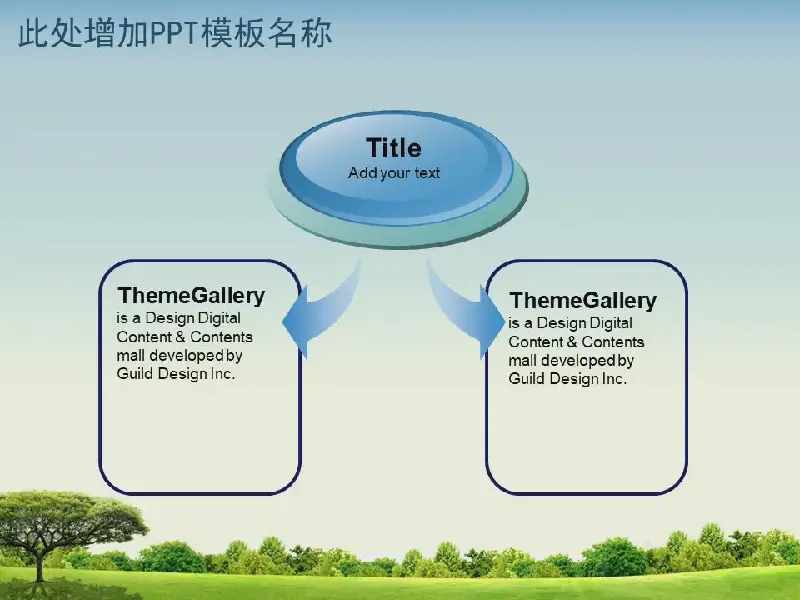 此处增加PPT模板名称

Title
Add your text

ThemeGallery
is a Design Digital Content & Contents mall developed by Guild Design Inc.

ThemeGallery
is a Design Digital Content & Contents mall developed by Guild Design Inc.